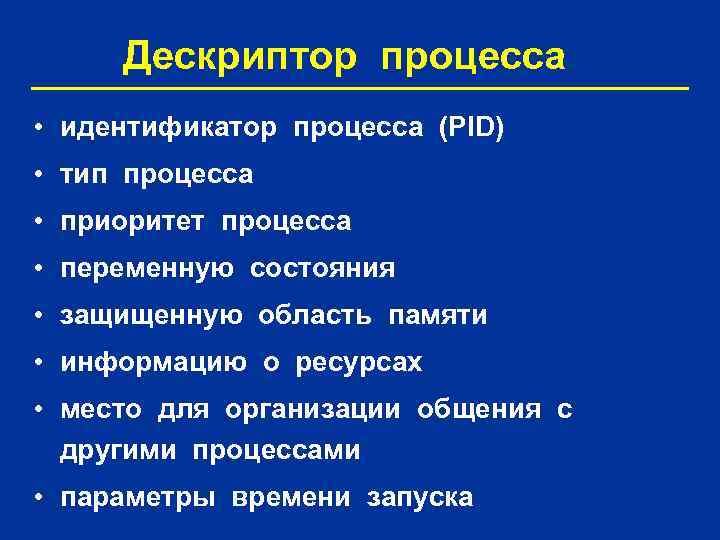 Дескриптор процесса

• идентификатор процесса (PID)
• тип процесса
• приоритет процесса
• переменную состояния
• защищенную область памяти
• информацию о ресурсах
• место для организации общения с другими процессами
• параметры времени запуска